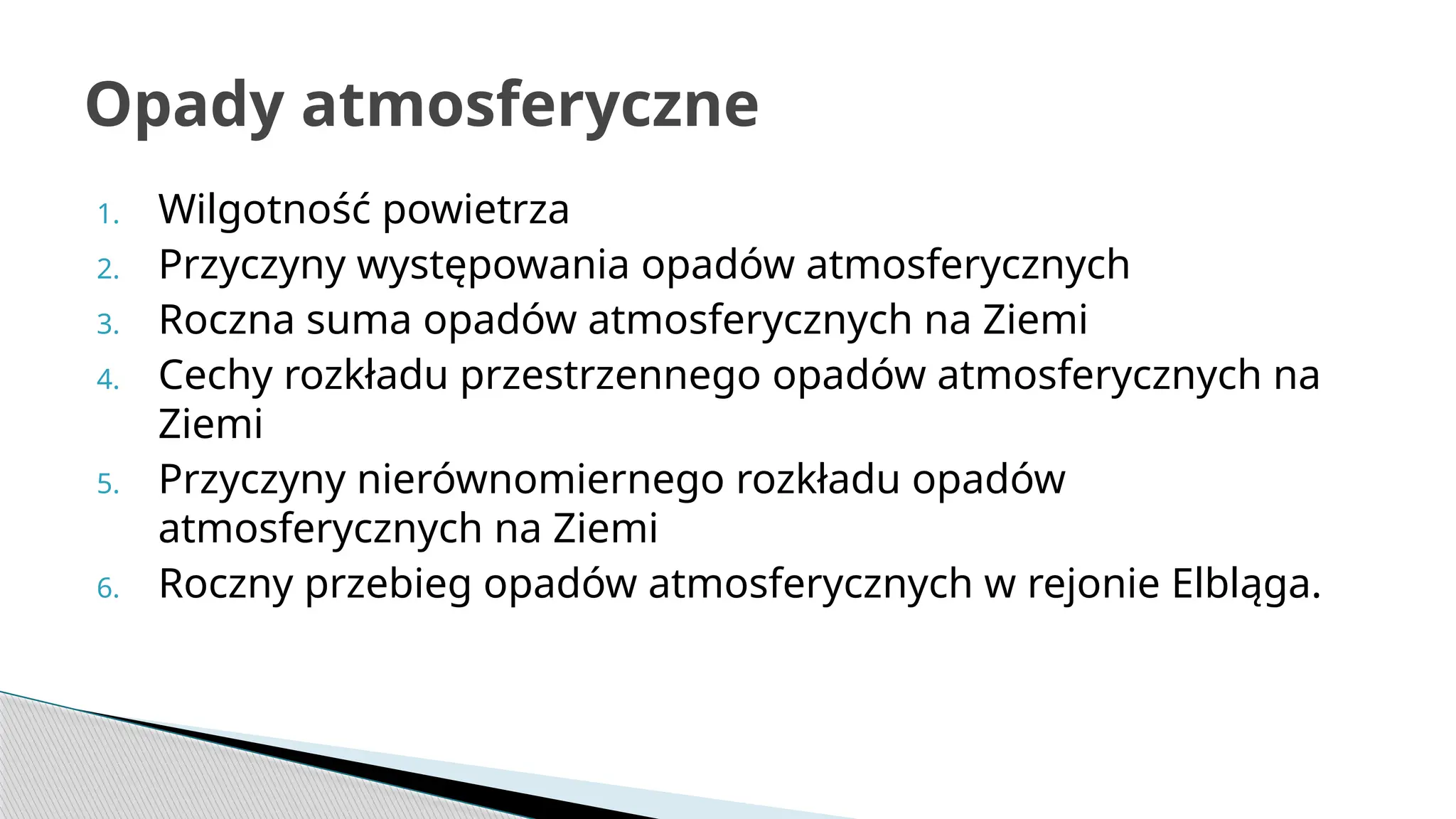 Opady atmosferyczne

1. Wilgotność powietrza
2. Przyczyny występowania opadów atmosferycznych
3. Roczna suma opadów atmosferycznych na Ziemi
4. Cechy rozkładu przestrzennego opadów atmosferycznych na Ziemi
5. Przyczyny nierównomiernego rozkładu opadów atmosferycznych na Ziemi
6. Roczny przebieg opadów atmosferycznych w rejonie Elbląga.